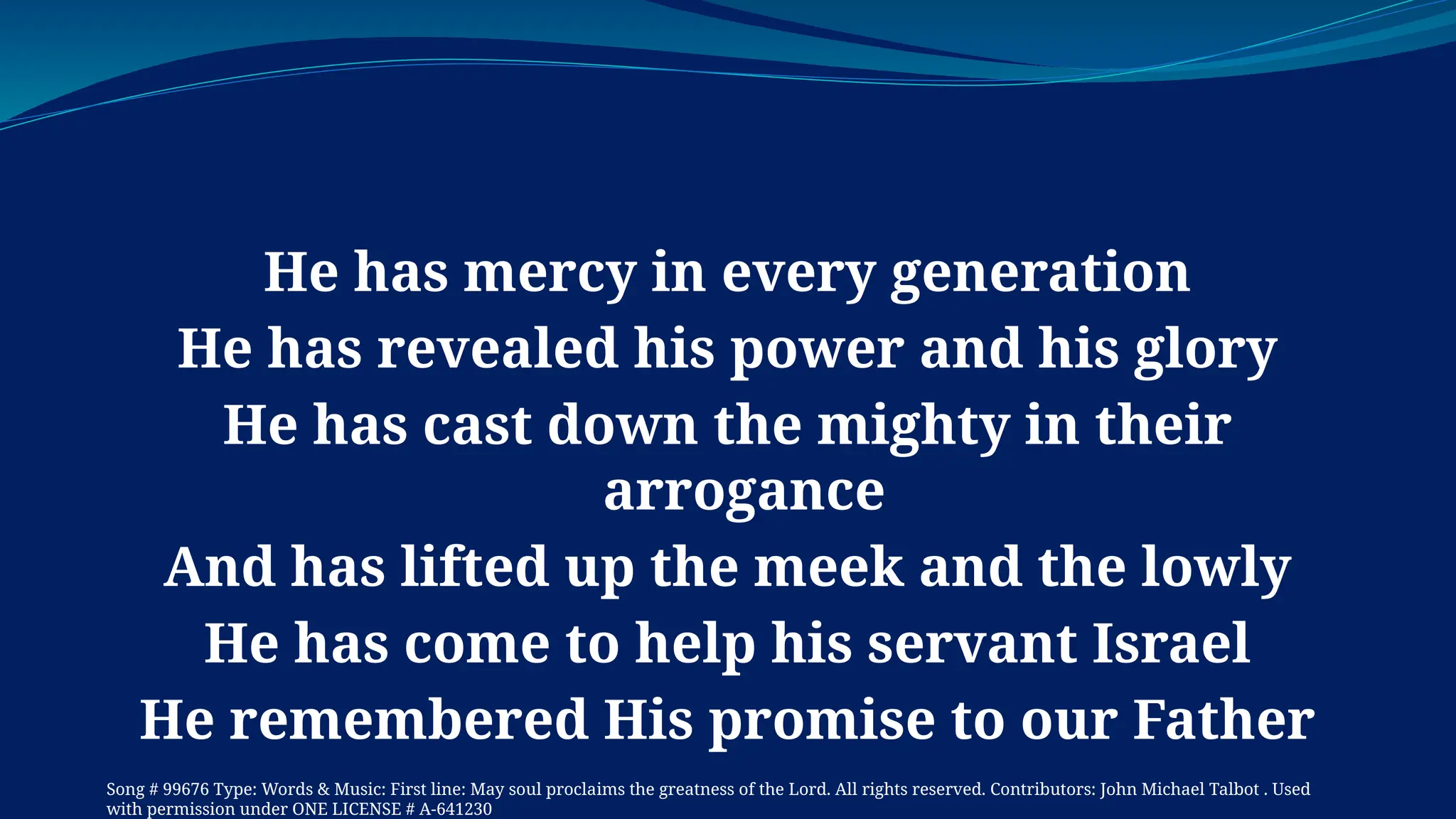 He has mercy in every generation
He has revealed his power and his glory
He has cast down the mighty in their arrogance
And has lifted up the meek and the lowly
He has come to help his servant Israel
He remembered His promise to our Father

Song # 99676 Type: Words & Music: First line: May soul proclaims the greatness of the Lord. All rights reserved. Contributors: John Michael Talbot . Used with permission under ONE LICENSE # A-641230